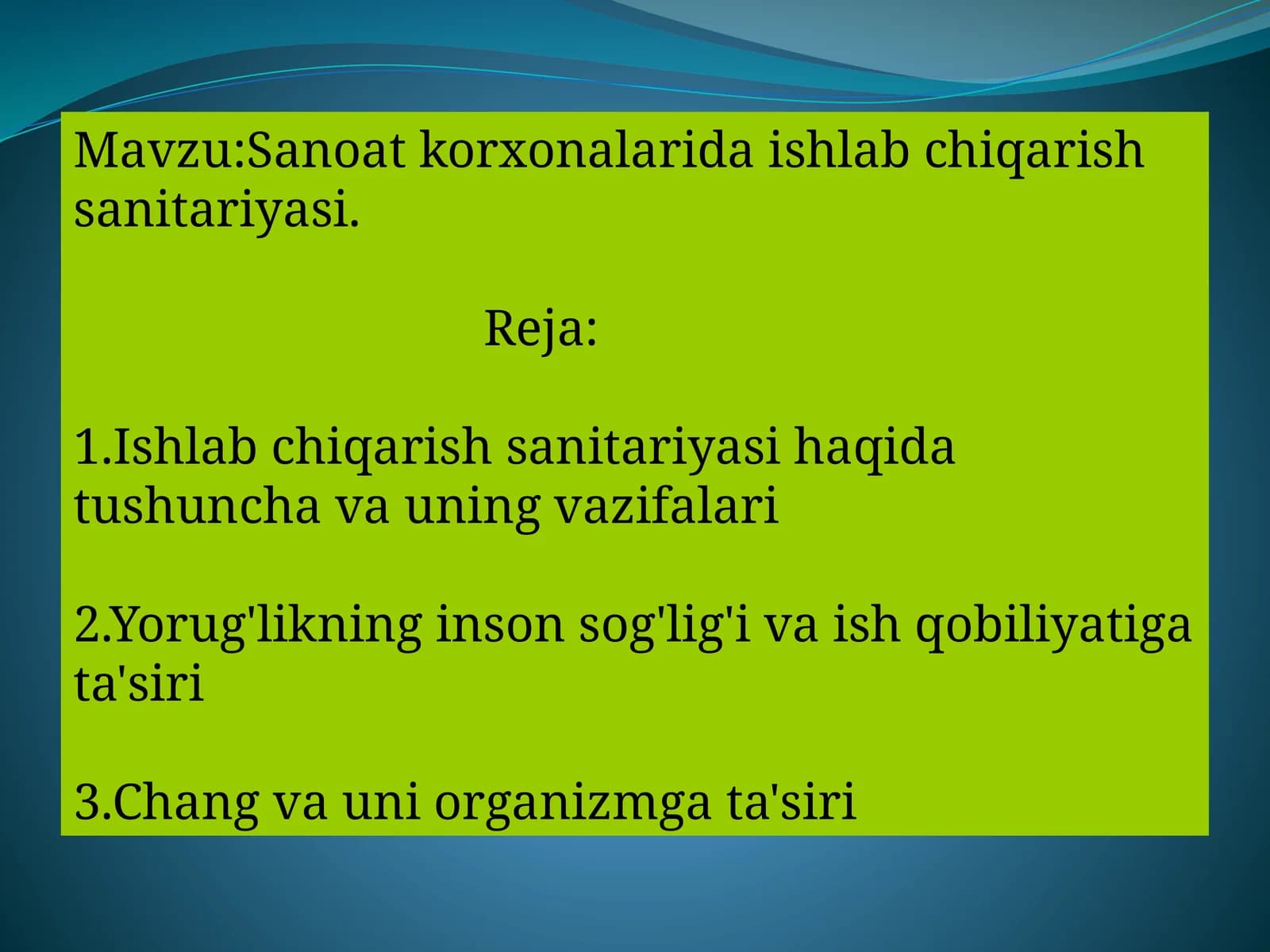 Mavzu:Sanoat korxonalarida ishlab chiqarish sanitariyasi.

Reja:

1.Ishlab chiqarish sanitariyasi haqida tushuncha va uning vazifalari

2.Yorug'likning inson sog'lig'i va ish qobiliyatiga ta'siri

3.Chang va uni organizmga ta'siri